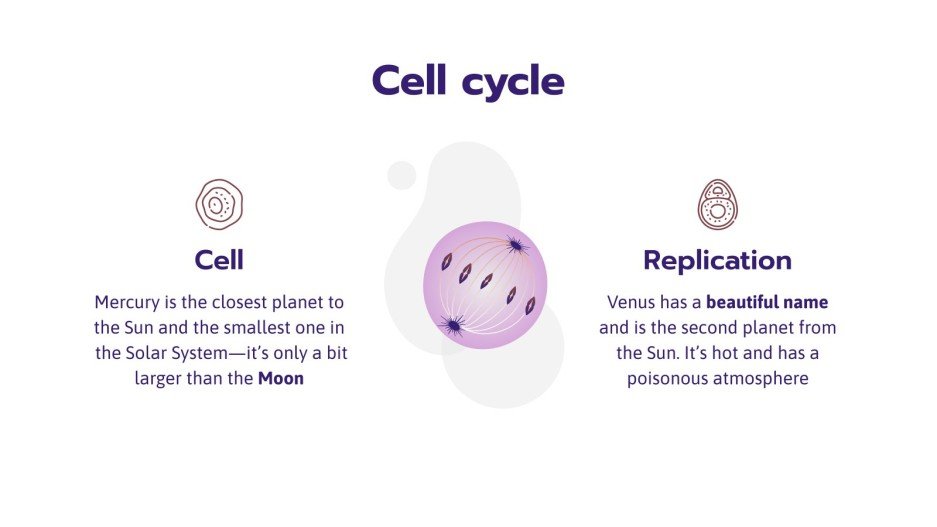 Cell cycle

Cell

Mercury is the closest planet to the Sun and the smallest one in the Solar System—it's only a bit larger than the Moon

Replication

Venus has a beautiful name and is the second planet from the Sun. It's hot and has a poisonous atmosphere